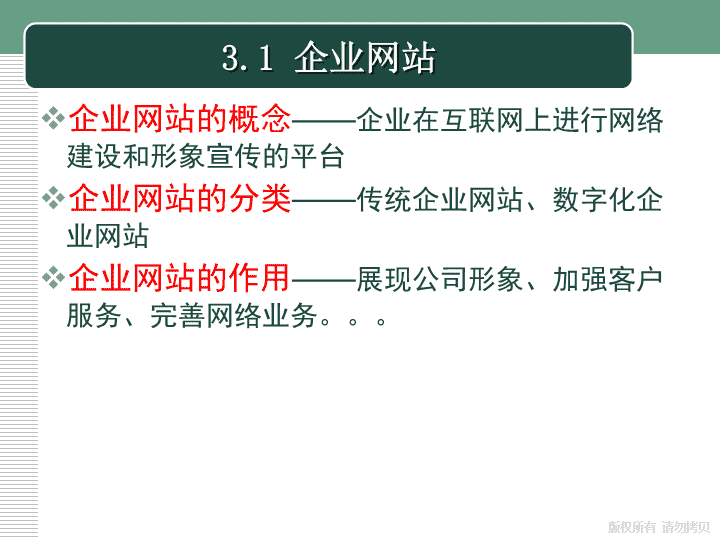 3.1 企业网站

❖企业网站的概念——企业在互联网上进行网络建设和形象宣传的平台

❖企业网站的分类——传统企业网站、数字化企业网站

❖企业网站的作用——展现公司形象、加强客户服务、完善网络业务。。。

版权所有 请勿拷贝